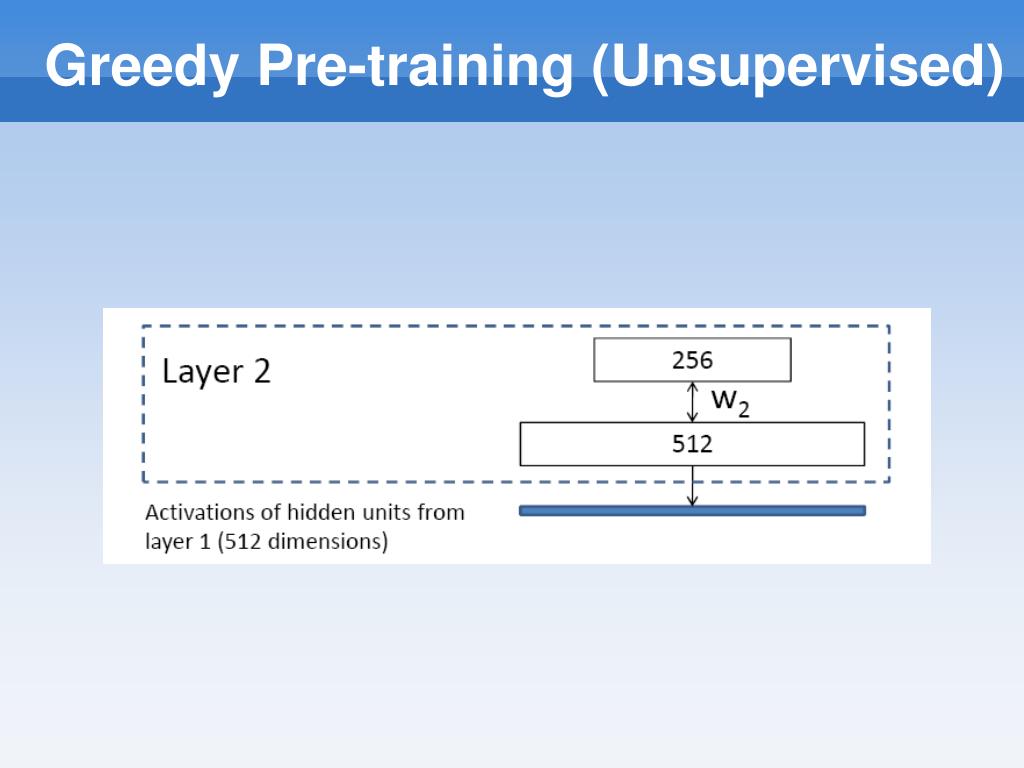 Greedy Pre-training (Unsupervised)

Layer 2

256

$W_2$

512

Activations of hidden units from layer 1 (512 dimensions)